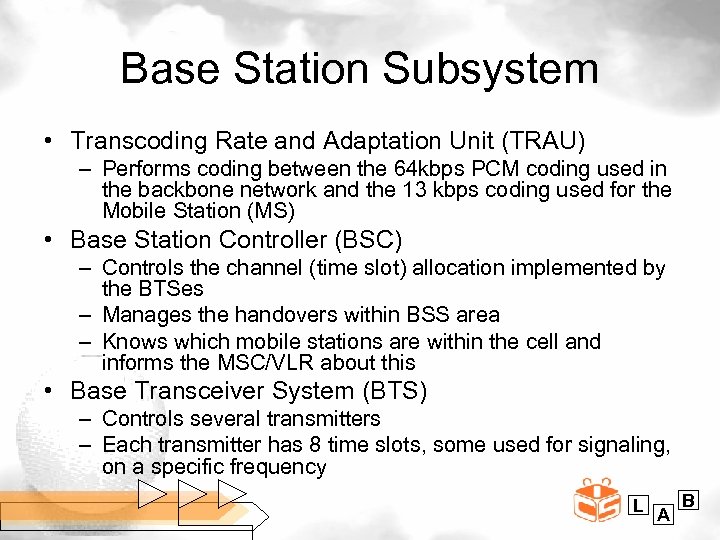 Base Station Subsystem

• Transcoding Rate and Adaptation Unit (TRAU)
  – Performs coding between the 64kbps PCM coding used in the backbone network and the 13 kbps coding used for the Mobile Station (MS)
• Base Station Controller (BSC)
  – Controls the channel (time slot) allocation implemented by the BTSes
  – Manages the handovers within BSS area
  – Knows which mobile stations are within the cell and informs the MSC/VLR about this
• Base Transceiver System (BTS)
  – Controls several transmitters
  – Each transmitter has 8 time slots, some used for signaling, on a specific frequency

L A B